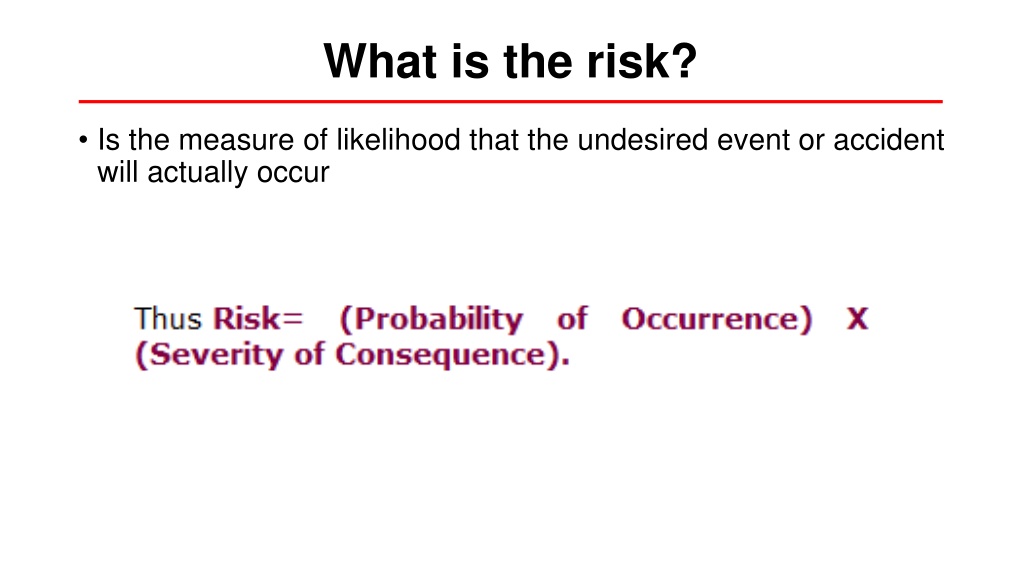 What is the risk?

• Is the measure of likelihood that the undesired event or accident will actually occur

Thus Risk= (Probability of Occurrence) X (Severity of Consequence).